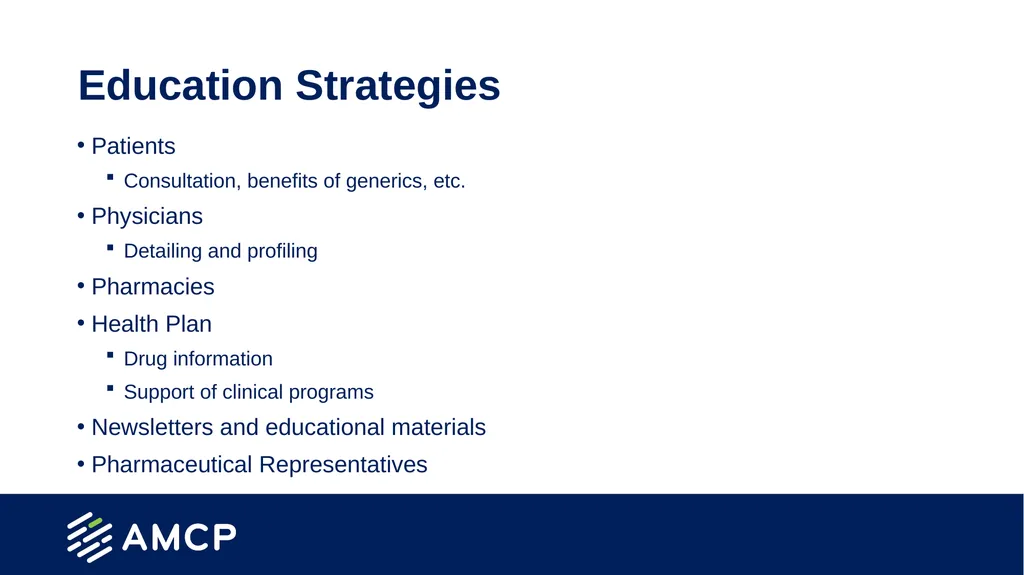 Education Strategies

• Patients
  ▪ Consultation, benefits of generics, etc.
• Physicians
  ▪ Detailing and profiling
• Pharmacies
• Health Plan
  ▪ Drug information
  ▪ Support of clinical programs
• Newsletters and educational materials
• Pharmaceutical Representatives

AMCP